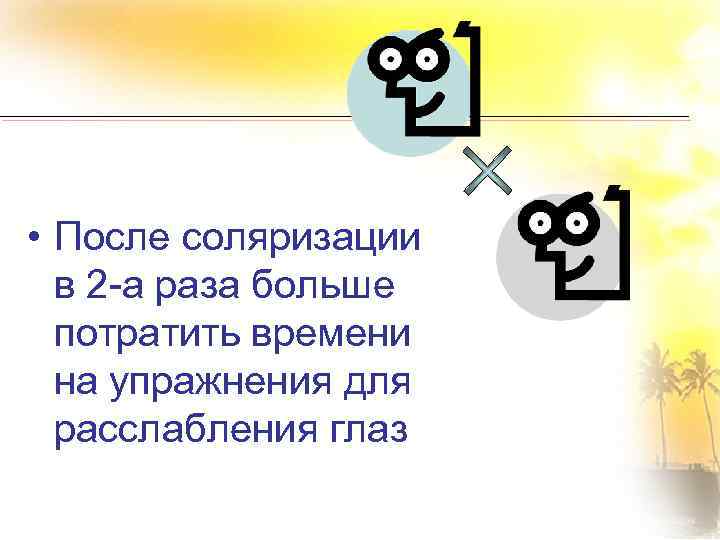 • После соляризации в 2-а раза больше потратить времени на упражнения для расслабления глаз